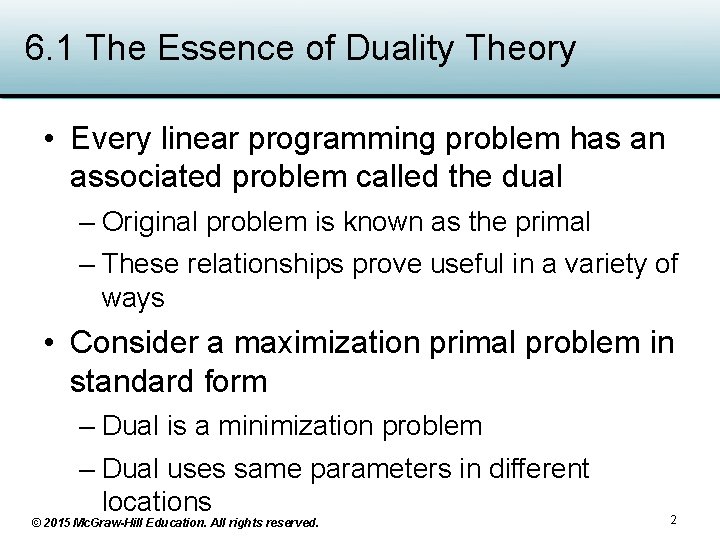 6.1 The Essence of Duality Theory

• Every linear programming problem has an associated problem called the dual
– Original problem is known as the primal
– These relationships prove useful in a variety of ways

• Consider a maximization primal problem in standard form
– Dual is a minimization problem
– Dual uses same parameters in different locations

© 2015 McGraw-Hill Education. All rights reserved.

2